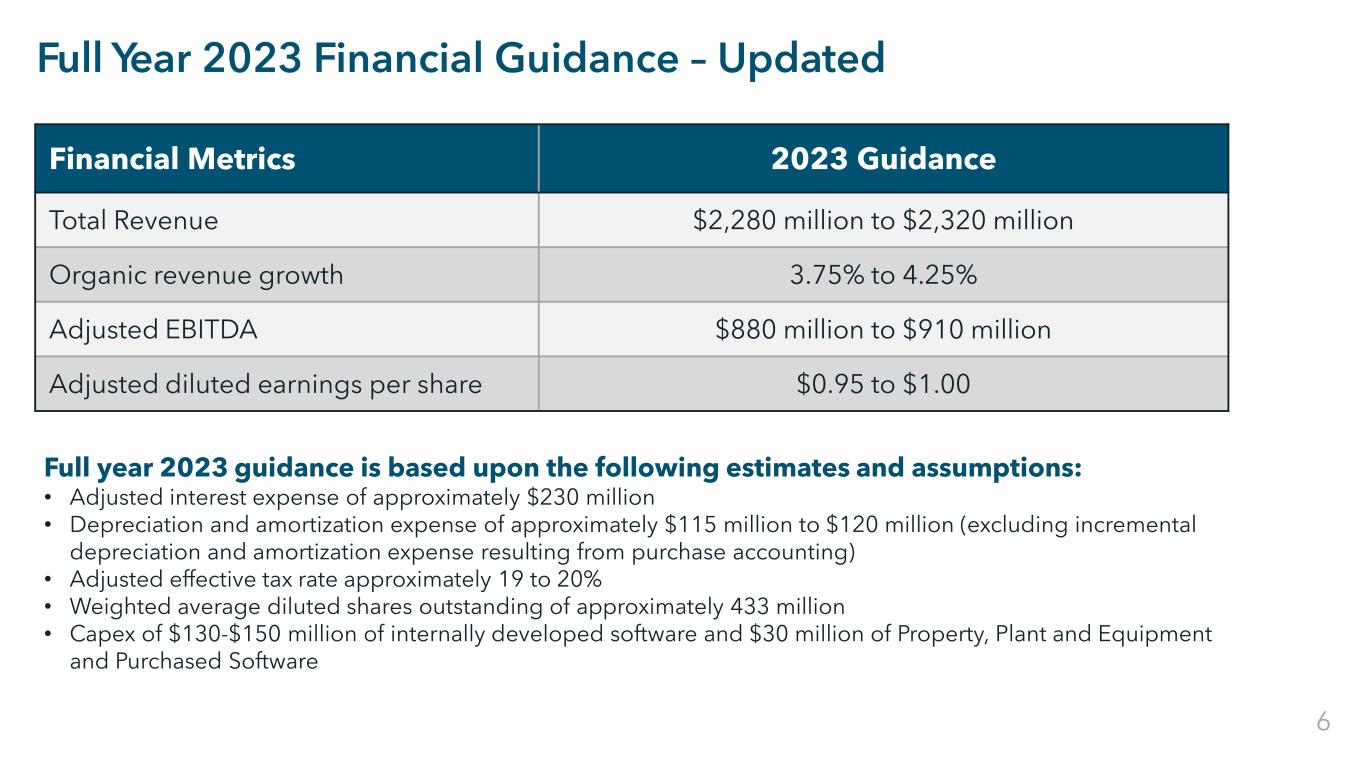 Full Year 2023 Financial Guidance – Updated

| Financial Metrics | 2023 Guidance |
|---|---|
| Total Revenue | \$2,280 million to \$2,320 million |
| Organic revenue growth | 3.75% to 4.25% |
| Adjusted EBITDA | \$880 million to \$910 million |
| Adjusted diluted earnings per share | \$0.95 to \$1.00 |

Full year 2023 guidance is based upon the following estimates and assumptions:
• Adjusted interest expense of approximately \$230 million
• Depreciation and amortization expense of approximately \$115 million to \$120 million (excluding incremental depreciation and amortization expense resulting from purchase accounting)
• Adjusted effective tax rate approximately 19 to 20%
• Weighted average diluted shares outstanding of approximately 433 million
• Capex of \$130-\$150 million of internally developed software and \$30 million of Property, Plant and Equipment and Purchased Software

6